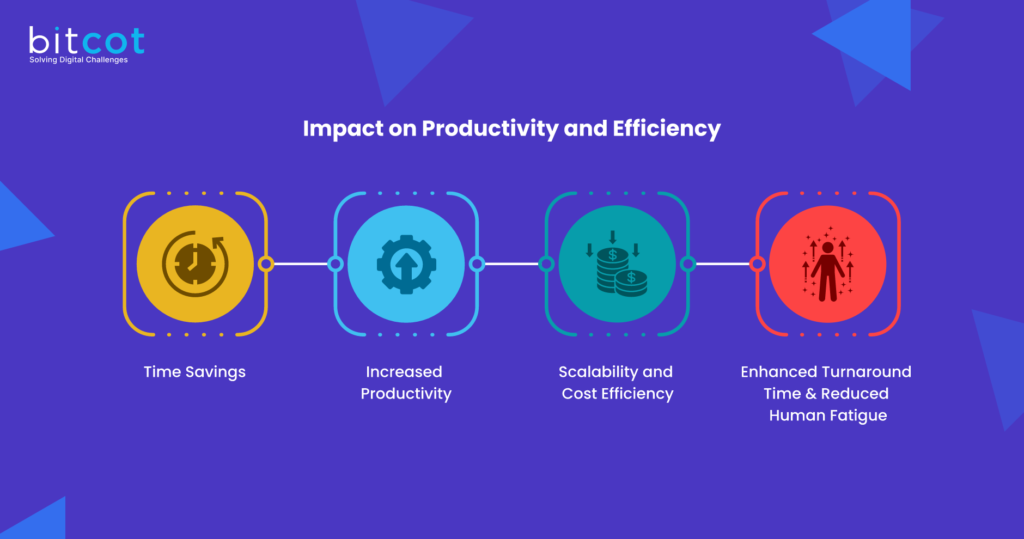 bitcot
Solving Digital Challenges

Impact on Productivity and Efficiency

Time Savings

Increased Productivity

Scalability and Cost Efficiency

Enhanced Turnaround Time & Reduced Human Fatigue